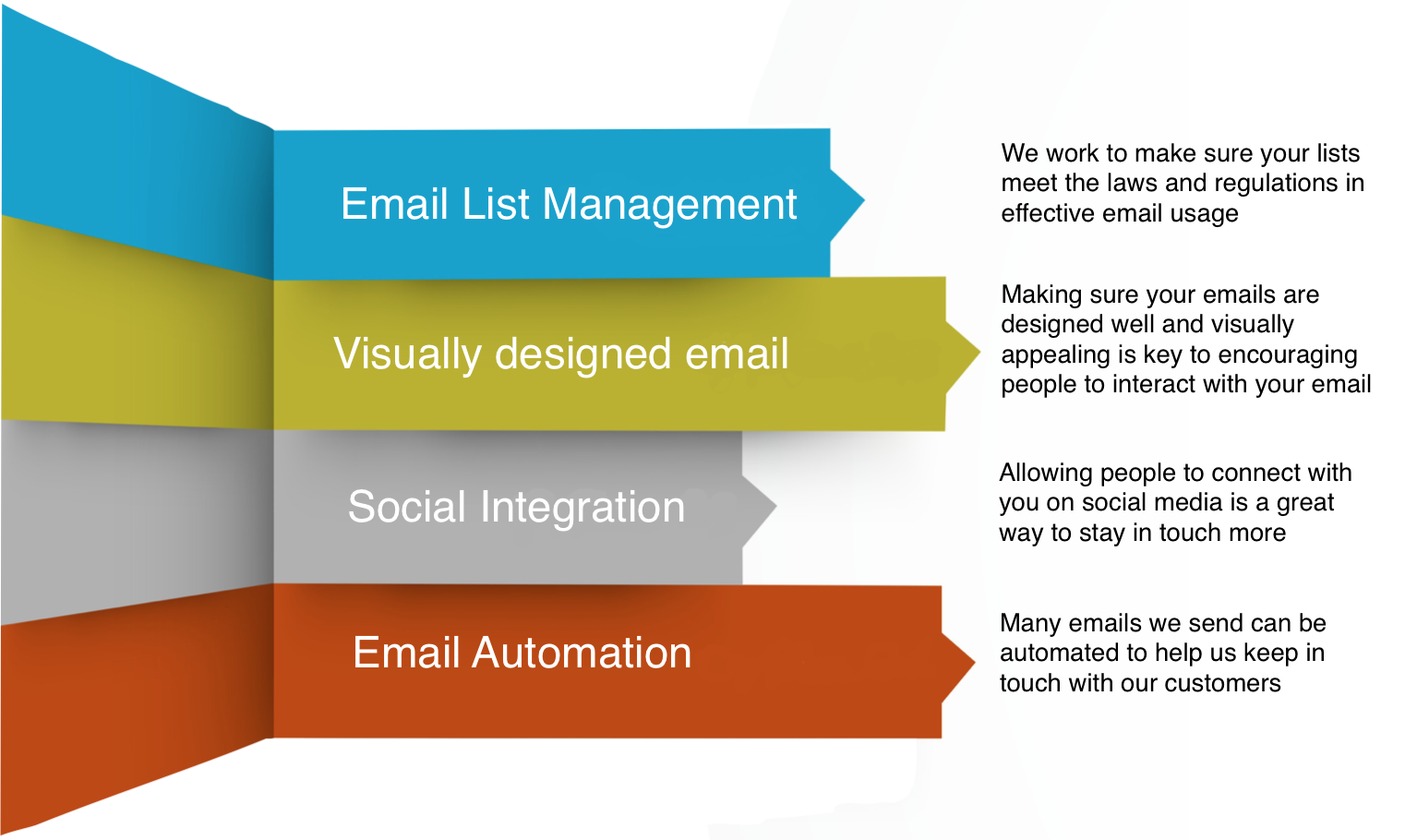 Email List Management

We work to make sure your lists meet the laws and regulations in effective email usage

Visually designed email

Making sure your emails are designed well and visually appealing is key to encouraging people to interact with your email

Social Integration

Allowing people to connect with you on social media is a great way to stay in touch more

Email Automation

Many emails we send can be automated to help us keep in touch with our customers